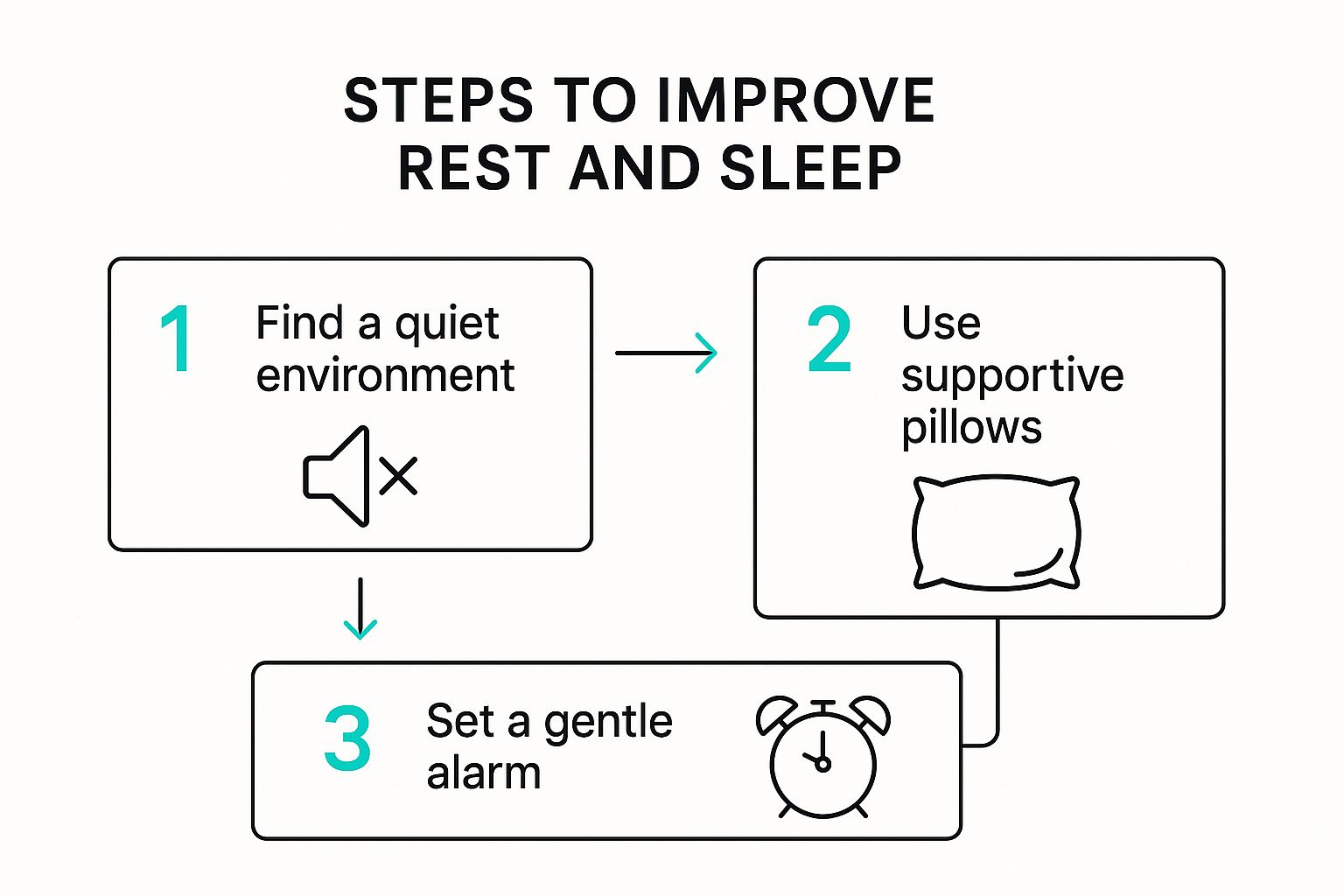 STEPS TO IMPROVE REST AND SLEEP

1 Find a quiet environment

2 Use supportive pillows

3 Set a gentle alarm